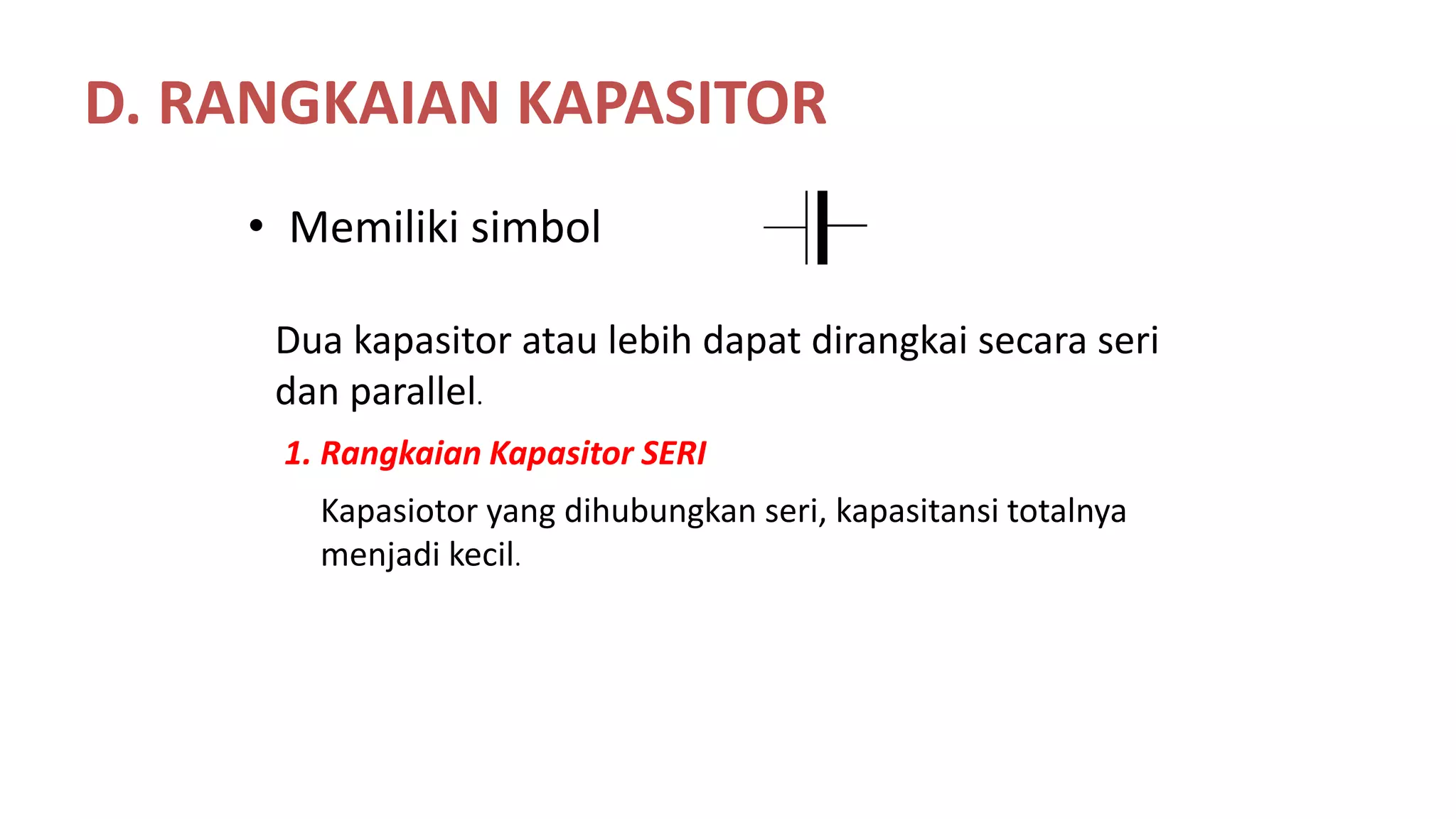 D. RANGKAIAN KAPASITOR

• Memiliki simbol

Dua kapasitor atau lebih dapat dirangkai secara seri dan parallel.

1. Rangkaian Kapasitor SERI

Kapasiotor yang dihubungkan seri, kapasitansi totalnya menjadi kecil.